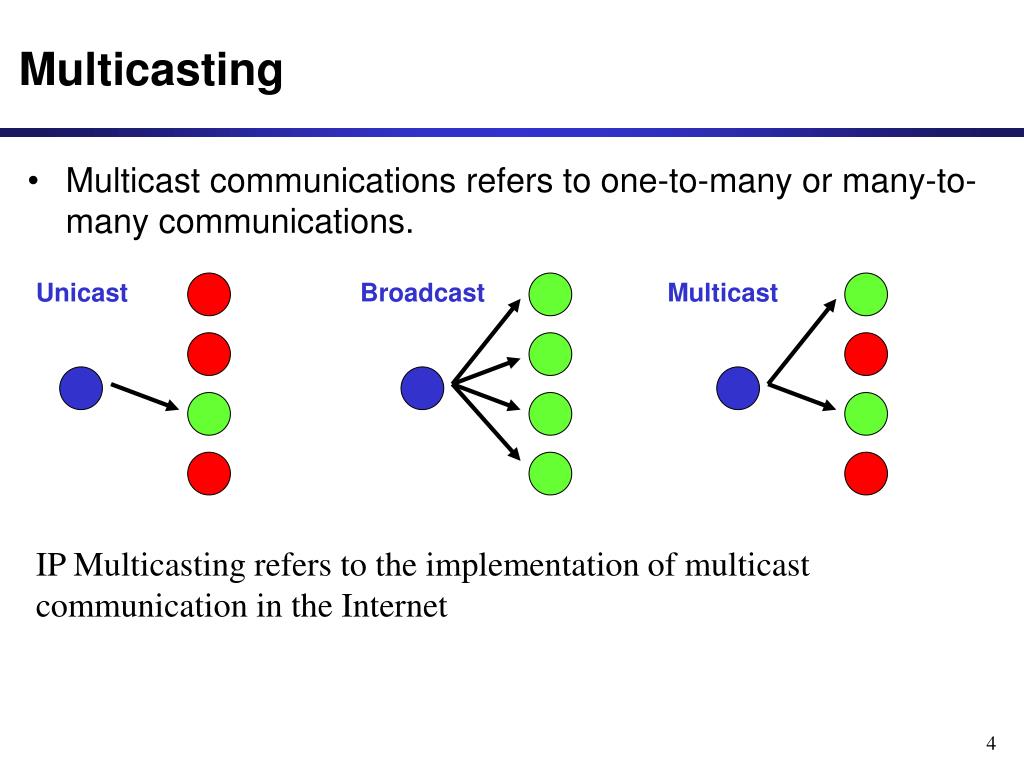 Multicasting

• Multicast communications refers to one-to-many or many-to-many communications.

Unicast

Broadcast

Multicast

IP Multicasting refers to the implementation of multicast communication in the Internet

4